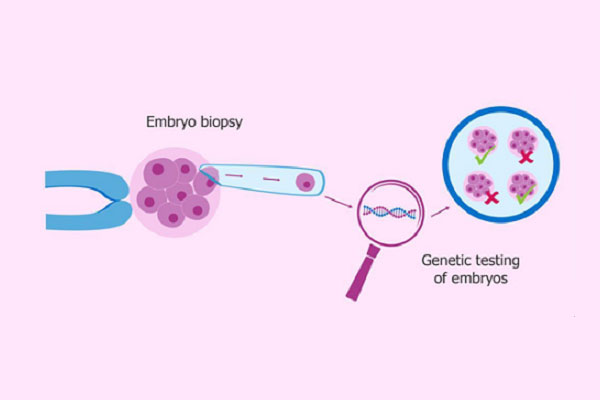 Embryo biopsy

Genetic testing of embryos